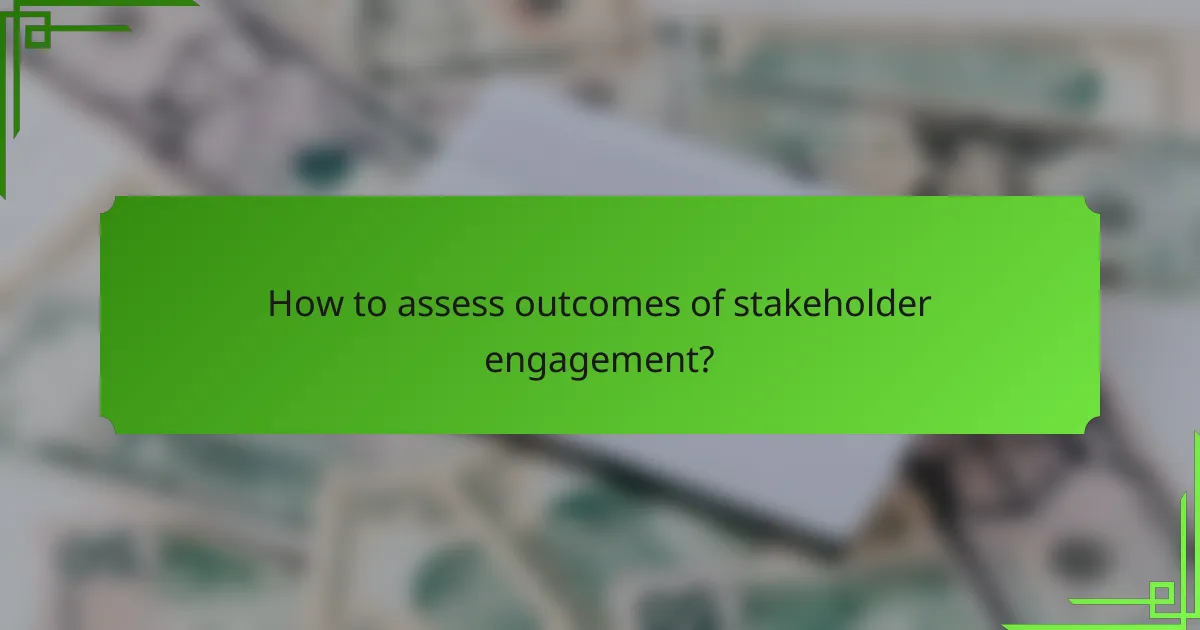 How to assess outcomes of stakeholder engagement?